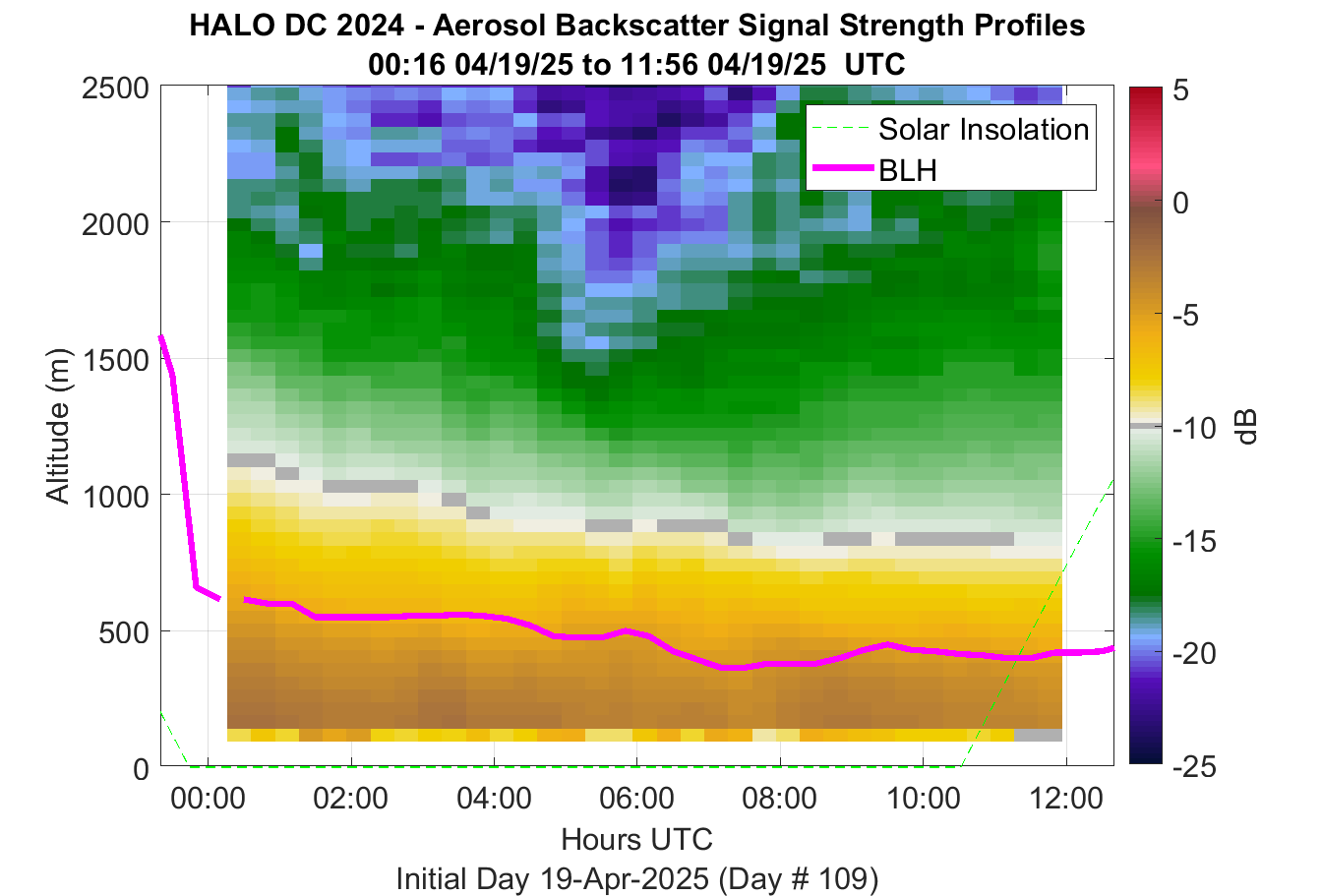 HALO DC 2024 - Aerosol Backscatter Signal Strength Profiles
00:16 04/19/25 to 11:56 04/19/25 UTC

Solar Insolation
BLH

Altitude (m)
2500
2000
1500
1000
500
0

00:00
02:00
04:00
06:00
08:00
10:00
12:00

Hours UTC
Initial Day 19-Apr-2025 (Day # 109)

5
0
-5
-10
-15
-20
-25
dB